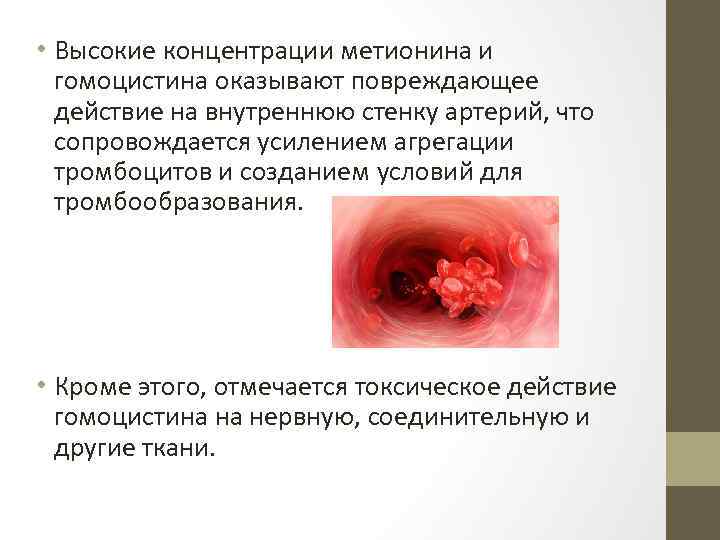 • Высокие концентрации метионина и гомоцистина оказывают повреждающее действие на внутреннюю стенку артерий, что сопровождается усилением агрегации тромбоцитов и созданием условий для тромбообразования.

• Кроме этого, отмечается токсическое действие гомоцистина на нервную, соединительную и другие ткани.